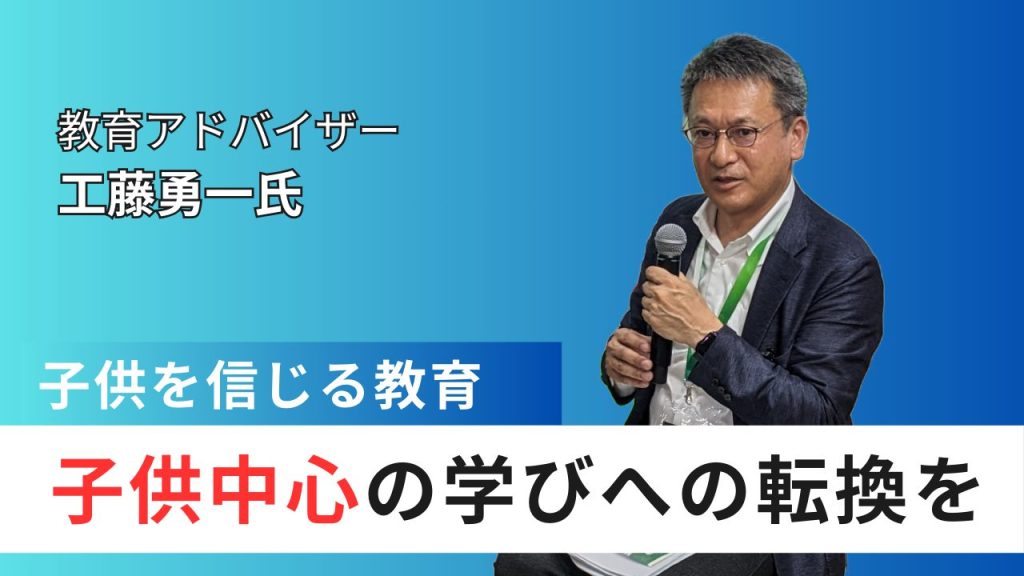 教育アドバイザー
工藤勇一氏

子供を信じる教育

子供中心の学びへの転換を